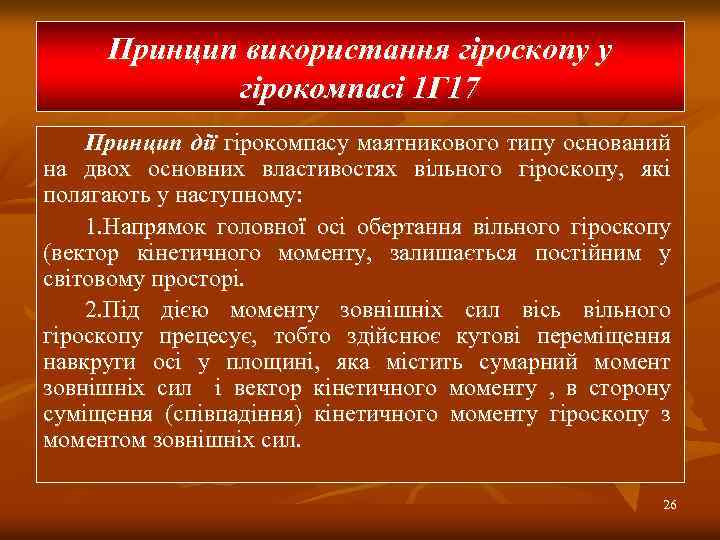 Принцип використання гіроскопу у гірокомпасі 1Г17

Принцип дії гірокомпасу маятникового типу оснований на двох основних властивостях вільного гіроскопу, які полягають у наступному:

1.Напрямок головної осі обертання вільного гіроскопу (вектор кінетичного моменту, залишається постійним у світовому просторі.

2.Під дією моменту зовнішніх сил вісь вільного гіроскопу прецесує, тобто здійснює кутові переміщення навкруги осі у площині, яка містить сумарний момент зовнішніх сил і вектор кінетичного моменту , в сторону суміщення (співпадіння) кінетичного моменту гіроскопу з моментом зовнішніх сил.

26